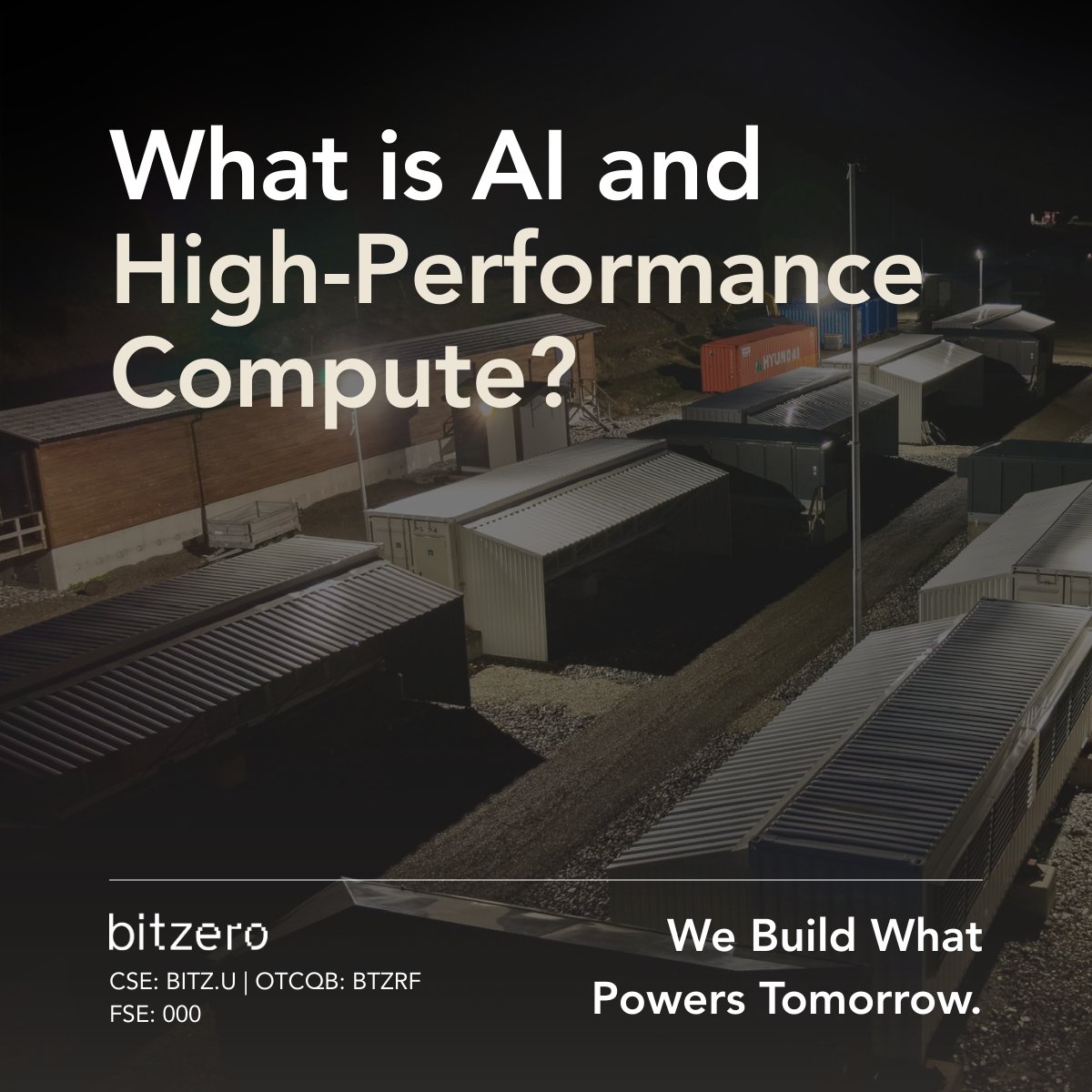 What is AI and High-Performance Compute?

HYUNDAI

bitzero
CSE: BITZ.U | OTCQB: BTZRF
FSE: 000

We Build What Powers Tomorrow.